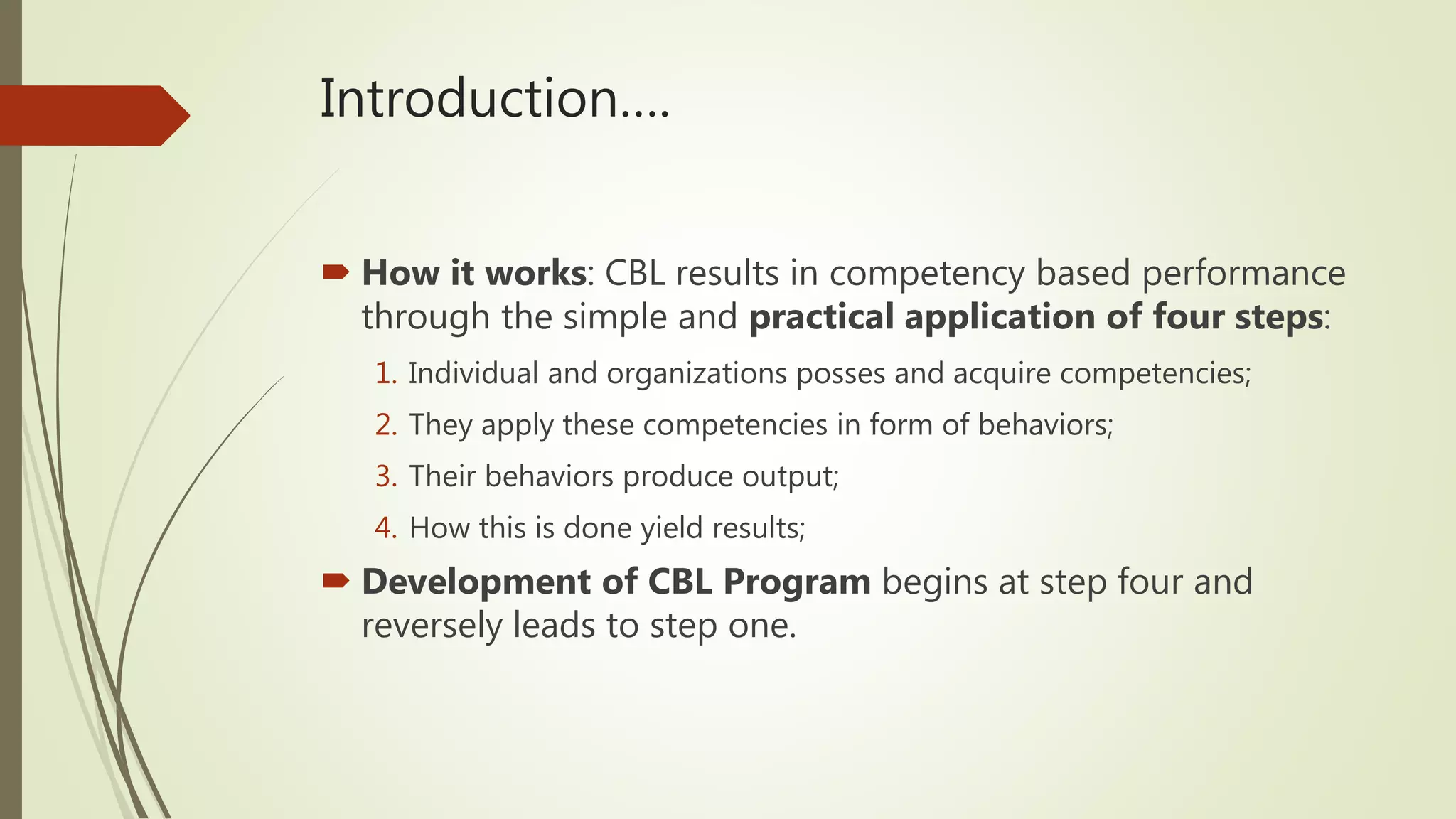 Introduction….

How it works: CBL results in competency based performance through the simple and practical application of four steps:

1. Individual and organizations posses and acquire competencies;
2. They apply these competencies in form of behaviors;
3. Their behaviors produce output;
4. How this is done yield results;

Development of CBL Program begins at step four and reversely leads to step one.